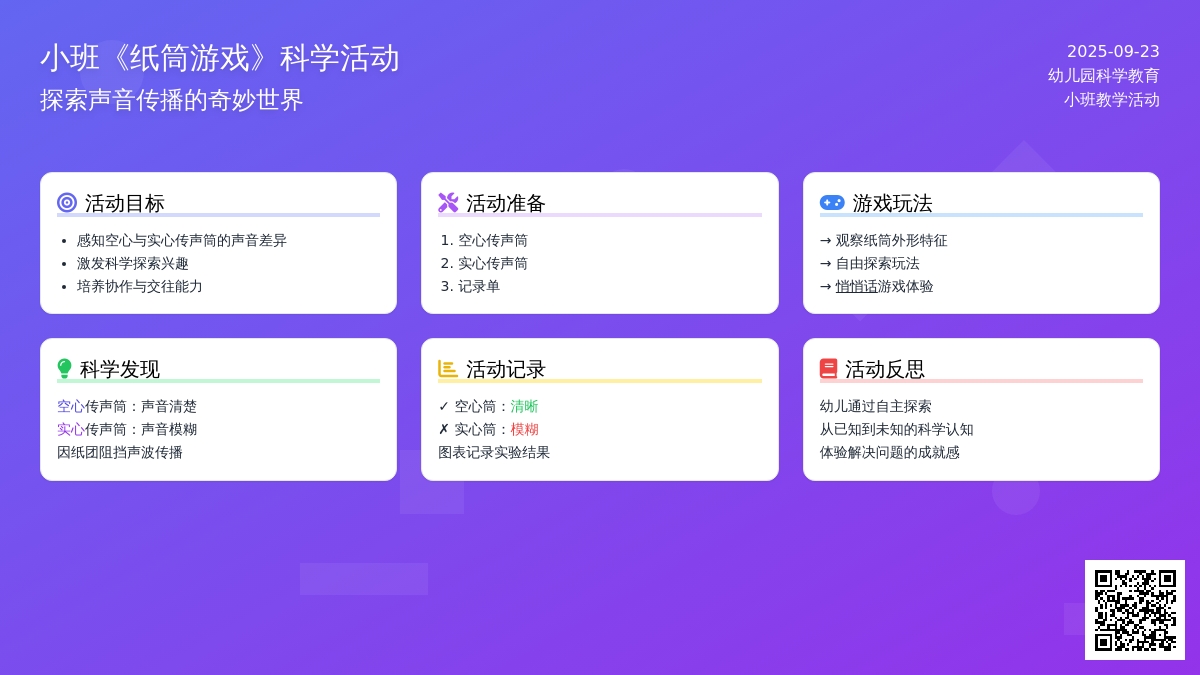 小班《纸筒游戏》科学活动
探索声音传播的奇妙世界

2025-09-23
幼儿园科学教育
小班教学活动

活动目标
- 感知空心与实心传声筒的声音差异
- 激发科学探索兴趣
- 培养协作与交往能力

活动准备
1. 空心传声筒
2. 实心传声筒
3. 记录单

游戏玩法
→ 观察纸筒外形特征
→ 自由探索玩法
→ 悄悄话游戏体验

科学发现
空心传声筒：声音清楚
实心传声筒：声音模糊
因纸团阻挡声波传播

活动记录
✓ 空心筒：清晰
✗ 实心筒：模糊
图表记录实验结果

活动反思
幼儿通过自主探索
从已知到未知的科学认知
体验解决问题的成就感